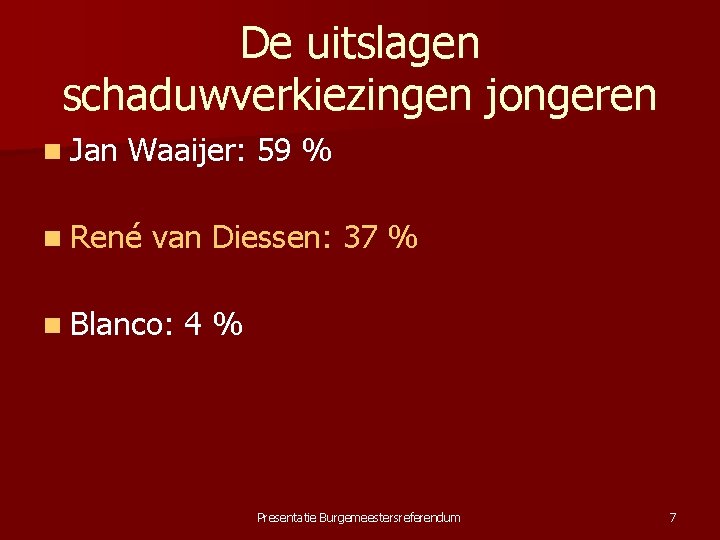 De uitslagen schaduwverkiezingen jongeren

Jan Waaijer: 59 %

René van Diessen: 37 %

Blanco: 4 %

Presentatie Burgemeestersreferendum

7